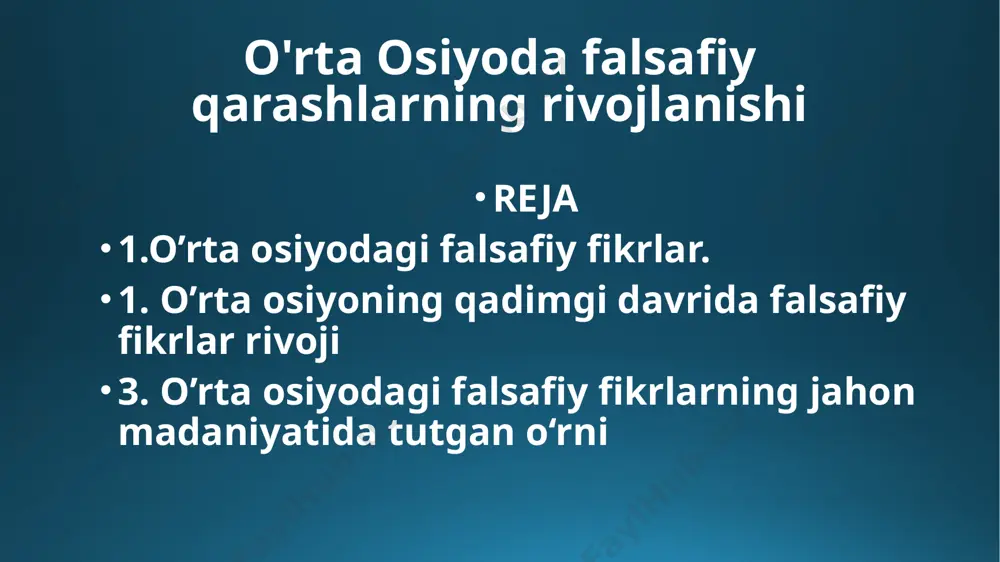 O'rta Osiyoda falsafiy qarashlarning rivojlanishi

• REJA

• 1.O’rta osiyodagi falsafiy fikrlar.

• 1. O’rta osiyoning qadimgi davrida falsafiy fikrlar rivoji

• 3. O’rta osiyodagi falsafiy fikrlarning jahon madaniyatida tutgan o‘rni